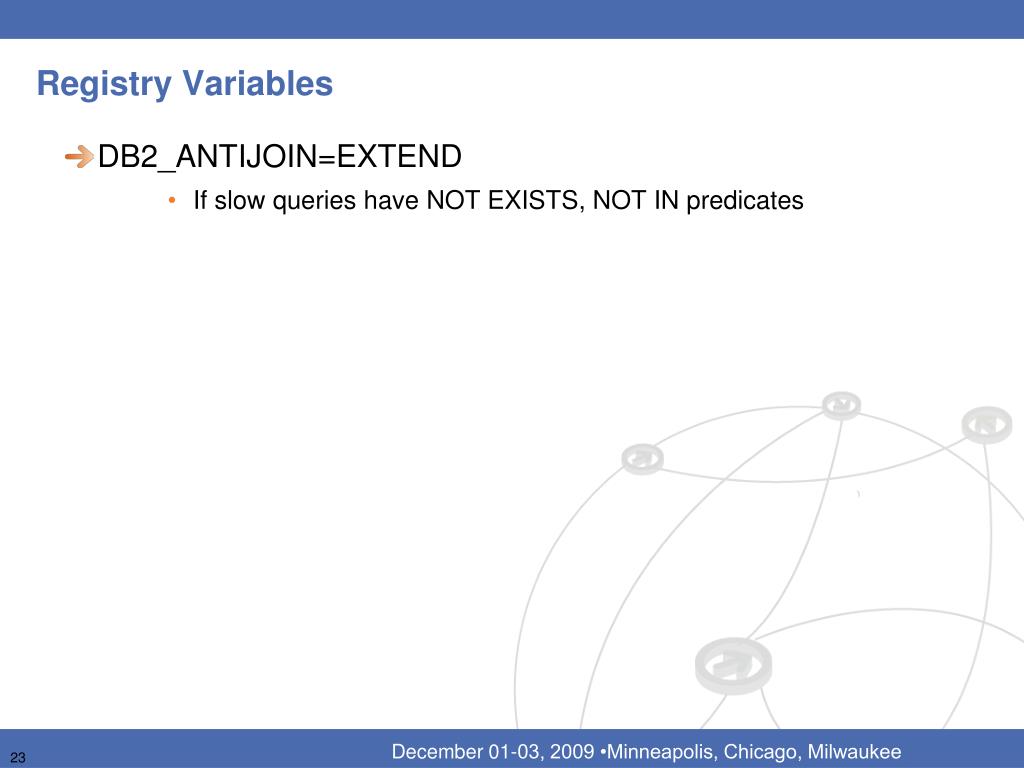 Registry Variables

DB2_ANTIJOIN=EXTEND

• If slow queries have NOT EXISTS, NOT IN predicates

23

December 01-03, 2009 •Minneapolis, Chicago, Milwaukee